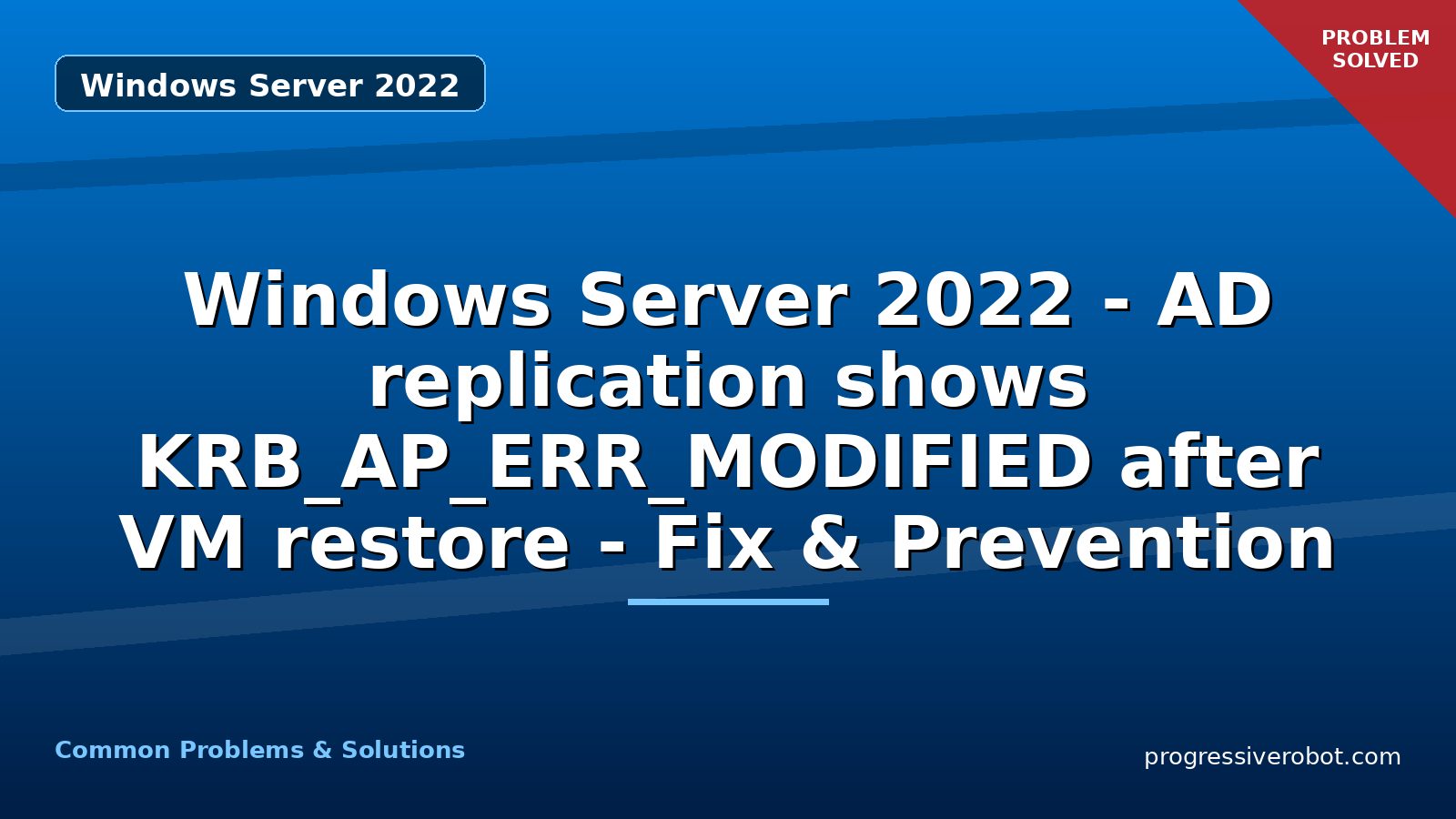 Windows Server 2022

PROBLEM SOLVED

Windows Server 2022 - AD replication shows KRB_AP_ERR_MODIFIED after VM restore - Fix & Prevention

Common Problems & Solutions

progressiverobot.com